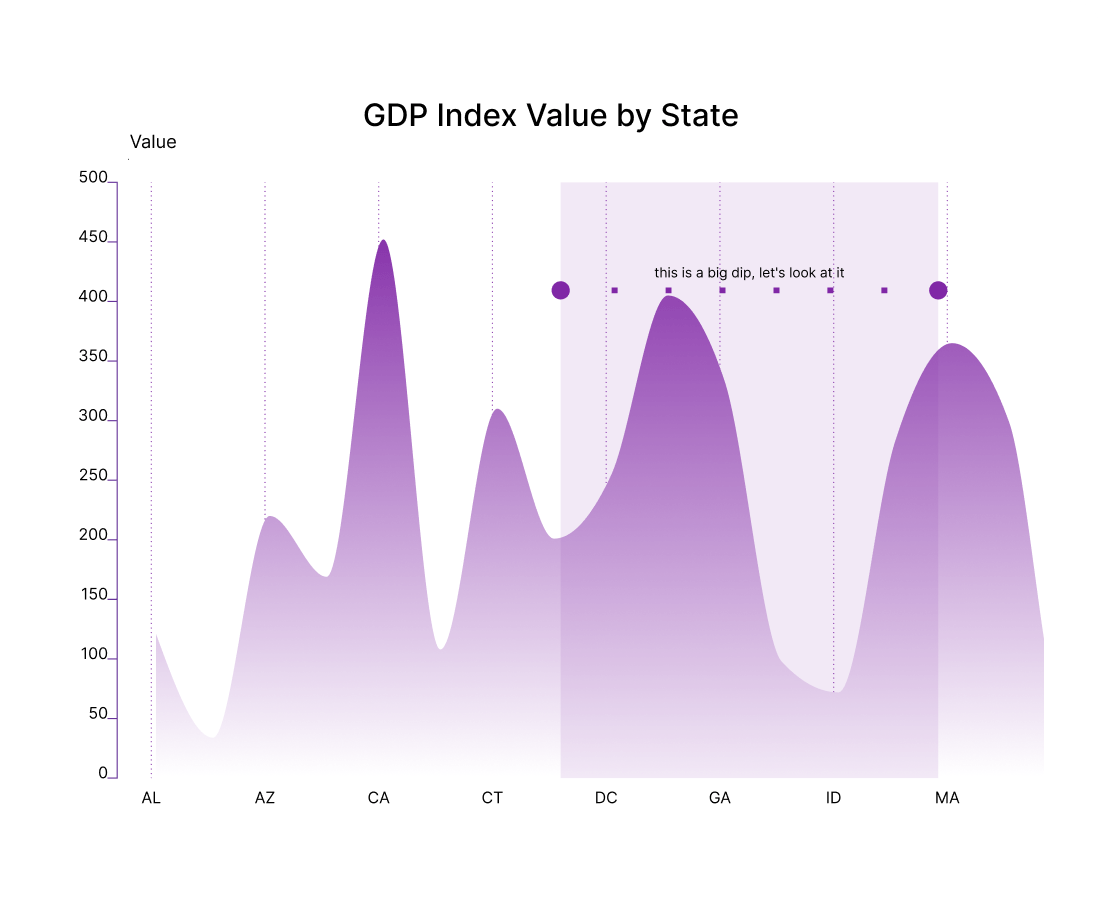 GDP Index Value by State

Value

500
450
400
350
300
250
200
150
100
50
0

this is a big dip, let's look at it

AL
AZ
CA
CT
DC
GA
ID
MA